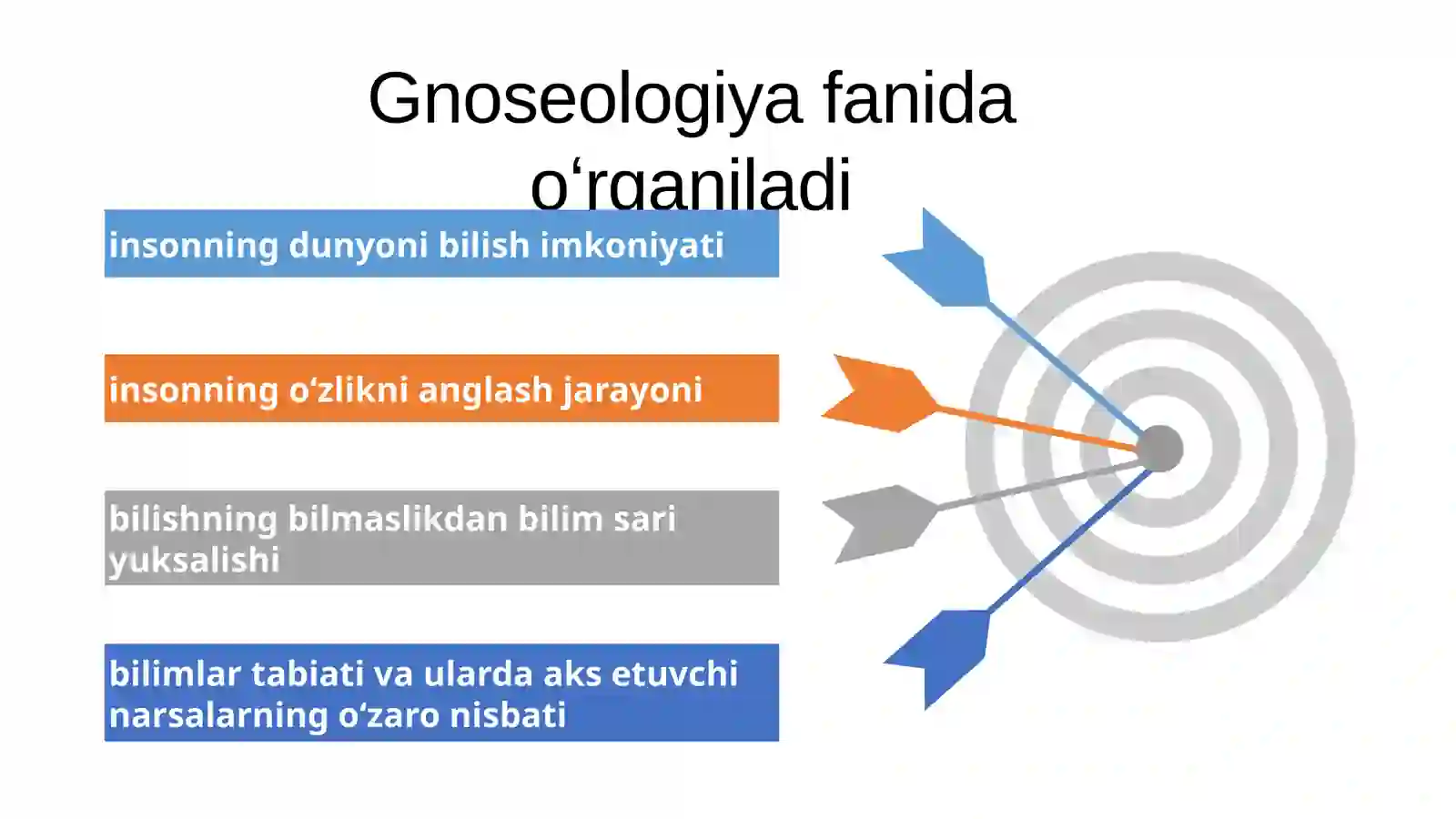 Gnoseologiya fanida o‘rganiladi

insonning dunyoni bilish imkoniyati

insonning o‘zlikni anglash jarayoni

bilishning bilmaslikdan bilim sari yuksalishi

bilimlar tabiati va ularda aks etuvchi narsalarning o‘zaro nisbati